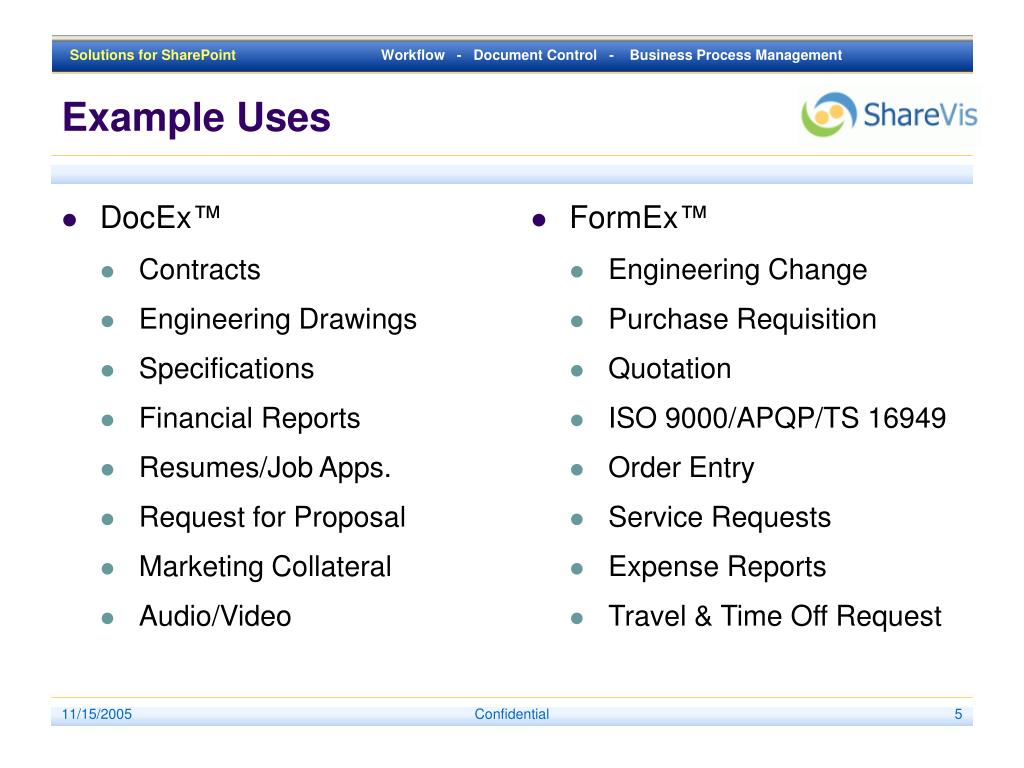 Solutions for SharePoint Workflow - Document Control - Business Process Management

Example Uses

ShareVis

- DocEx™
  - Contracts
  - Engineering Drawings
  - Specifications
  - Financial Reports
  - Resumes/Job Apps.
  - Request for Proposal
  - Marketing Collateral
  - Audio/Video

- FormEx™
  - Engineering Change
  - Purchase Requisition
  - Quotation
  - ISO 9000/APQP/TS 16949
  - Order Entry
  - Service Requests
  - Expense Reports
  - Travel & Time Off Request

11/15/2005 Confidential 5